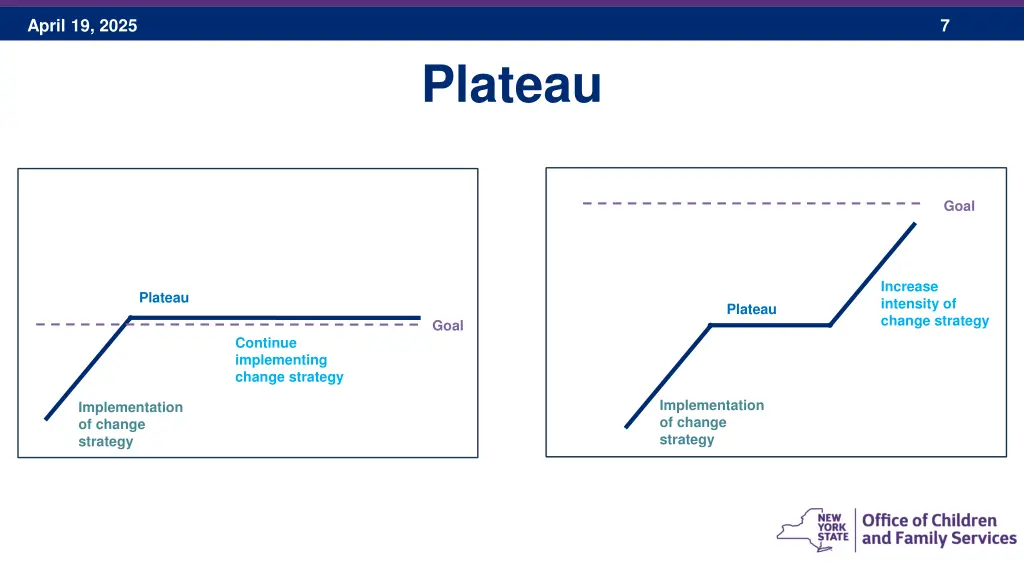 April 19, 2025

7

Plateau

Plateau

Goal

Continue implementing change strategy

Implementation of change strategy

Goal

Increase intensity of change strategy

Plateau

Implementation of change strategy

NEW YORK STATE

Office of Children and Family Services